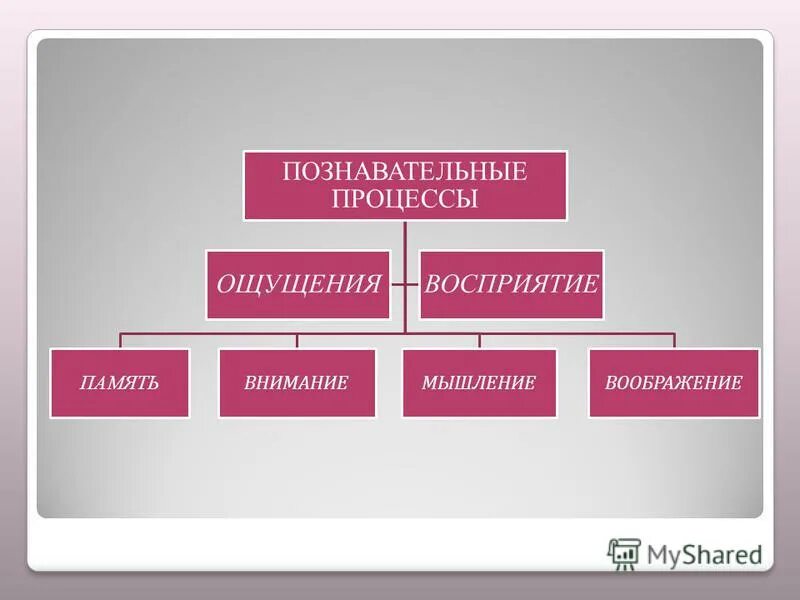 ПОЗНАВАТЕЛЬНЫЕ ПРОЦЕССЫ

ОЩУЩЕНИЯ

ВОСПРИЯТИЕ

ПАМЯТЬ

ВНИМАНИЕ

МЫШЛЕНИЕ

ВООБРАЖЕНИЕ

MyShared